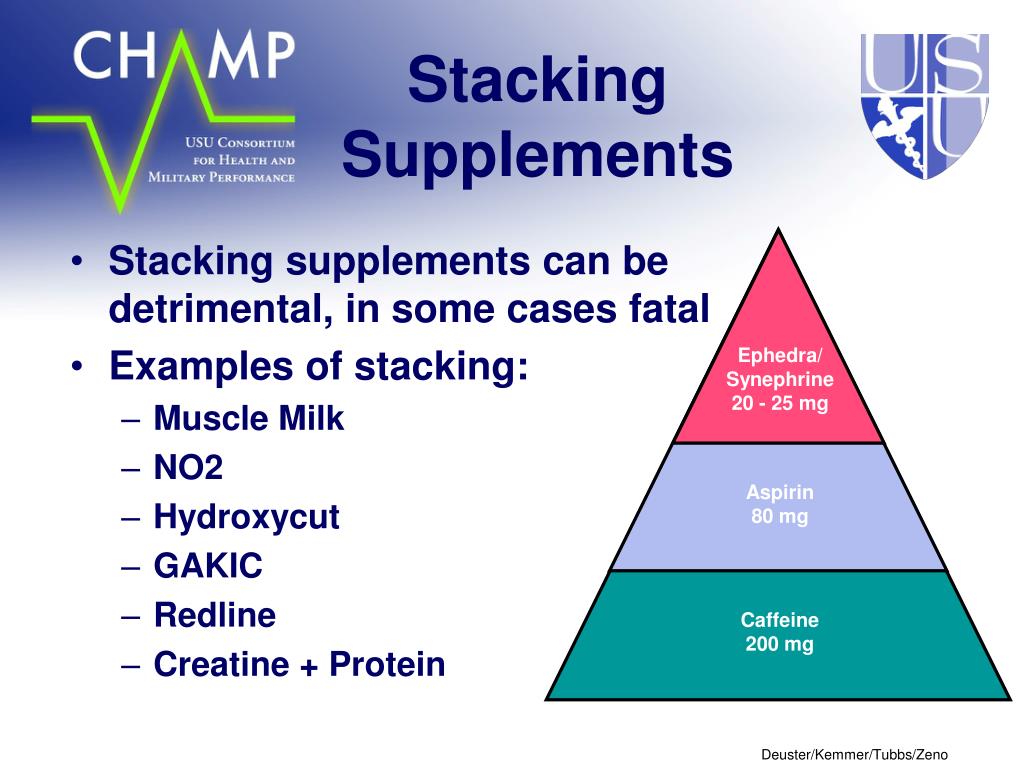 CHAMP

USU Consortium for Health and Military Performance

Stacking Supplements

USU

• Stacking supplements can be detrimental, in some cases fatal
• Examples of stacking:
– Muscle Milk
– NO2
– Hydroxycut
– GAKIC
– Redline
– Creatine + Protein

Ephedra/ Synephrine 20 - 25 mg

Aspirin 80 mg

Caffeine 200 mg

Deuster/Kemmer/Tubbs/Zeno